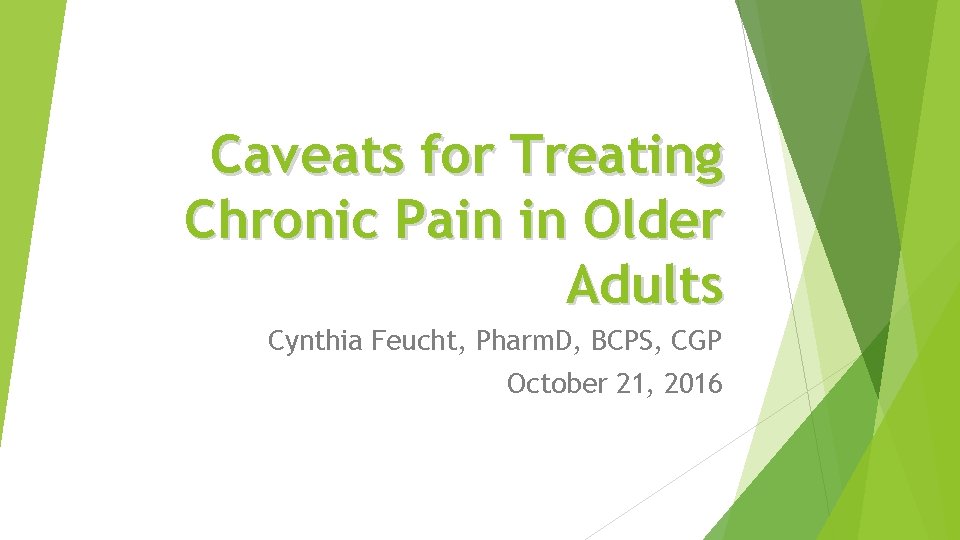 Caveats for Treating Chronic Pain in Older Adults

Cynthia Feucht, PharmD, BCPS, CGP

October 21, 2016